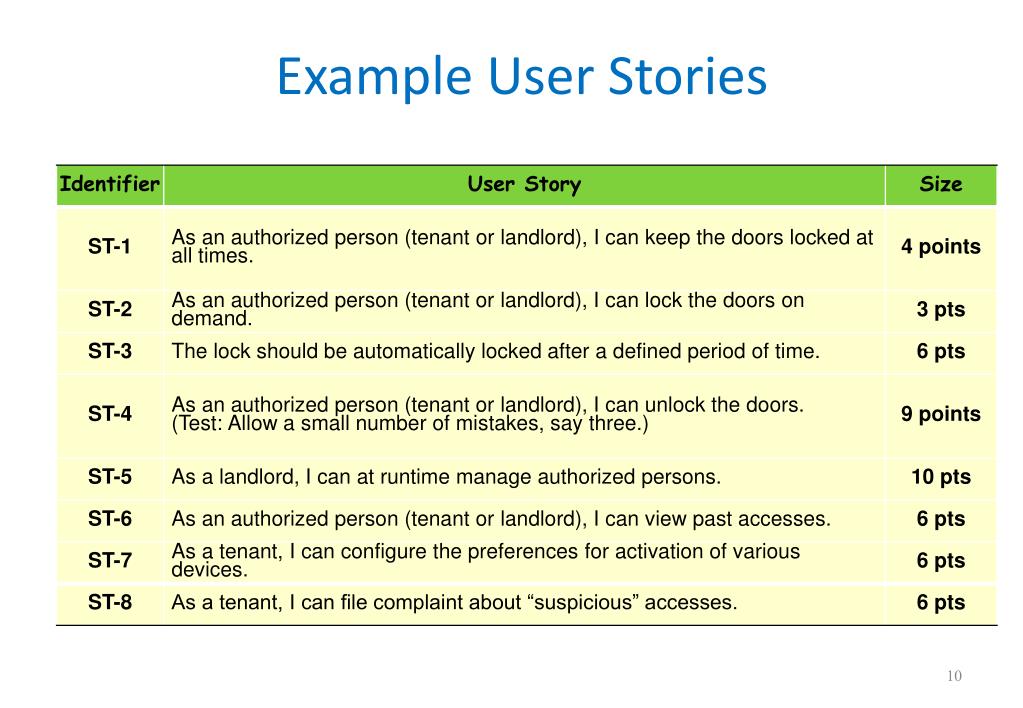 Example User Stories

| Identifier | User Story | Size |
|---|---|---|
| ST-1 | As an authorized person (tenant or landlord), I can keep the doors locked at all times. | 4 points |
| ST-2 | As an authorized person (tenant or landlord), I can lock the doors on demand. | 3 pts |
| ST-3 | The lock should be automatically locked after a defined period of time. | 6 pts |
| ST-4 | As an authorized person (tenant or landlord), I can unlock the doors. (Test: Allow a small number of mistakes, say three.) | 9 points |
| ST-5 | As a landlord, I can at runtime manage authorized persons. | 10 pts |
| ST-6 | As an authorized person (tenant or landlord), I can view past accesses. | 6 pts |
| ST-7 | As a tenant, I can configure the preferences for activation of various devices. | 6 pts |
| ST-8 | As a tenant, I can file complaint about “suspicious” accesses. | 6 pts |

10